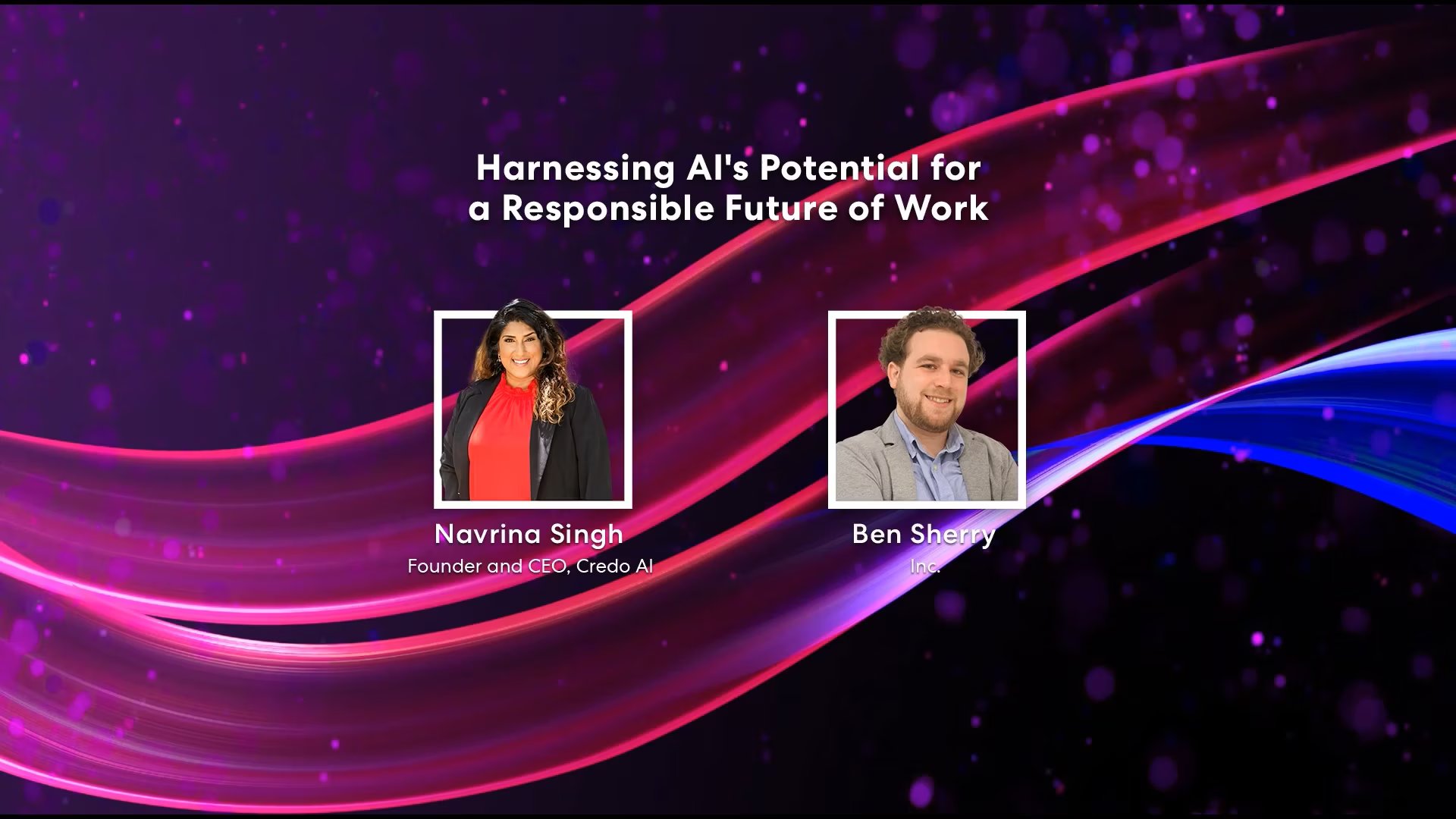 Harnessing AI's Potential for a Responsible Future of Work

Navrina Singh
Founder and CEO, Credo AI

Ben Sherry
Inc.